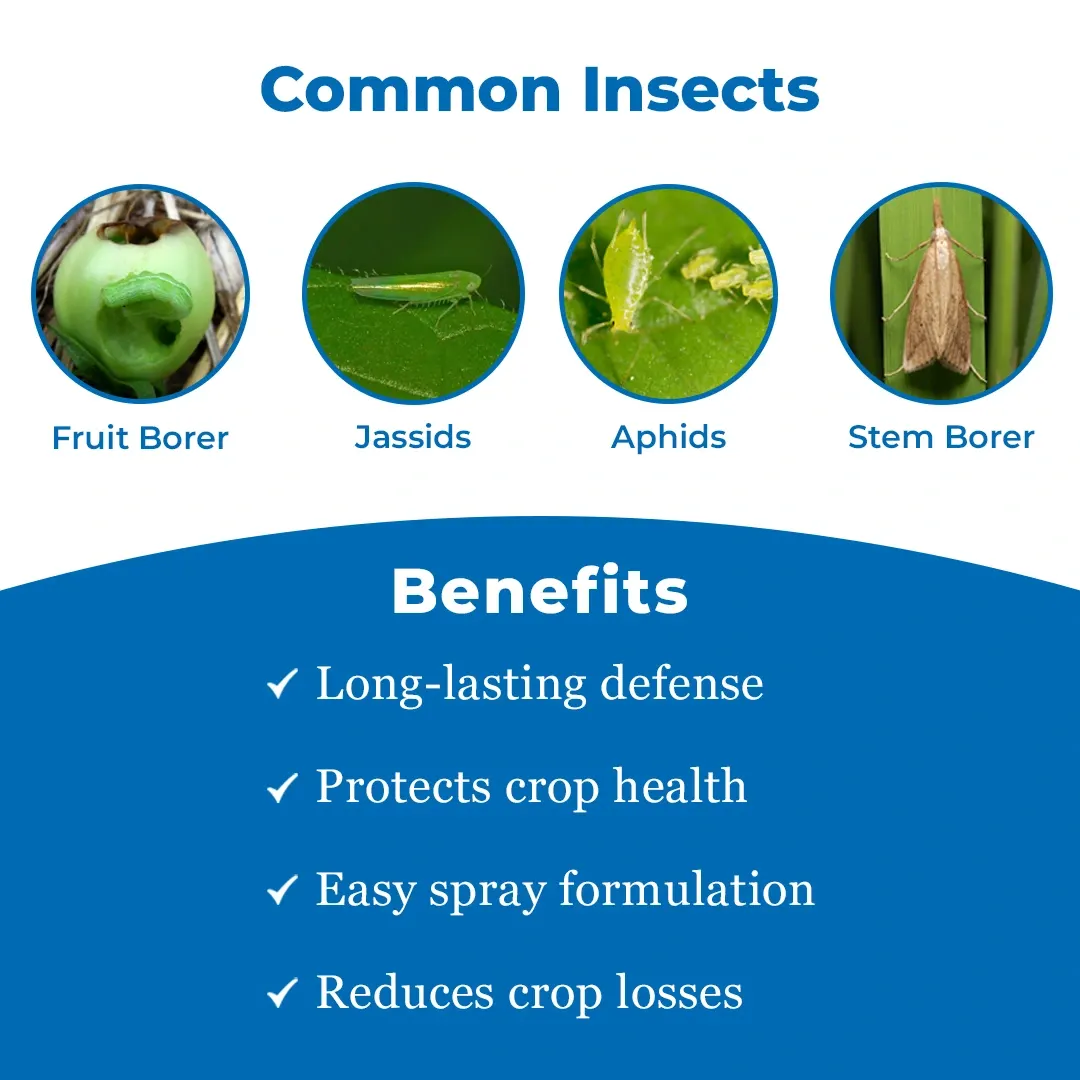 Common Insects

Fruit Borer
Jassids
Aphids
Stem Borer

Benefits

✓ Long-lasting defense

✓ Protects crop health

✓ Easy spray formulation

✓ Reduces crop losses